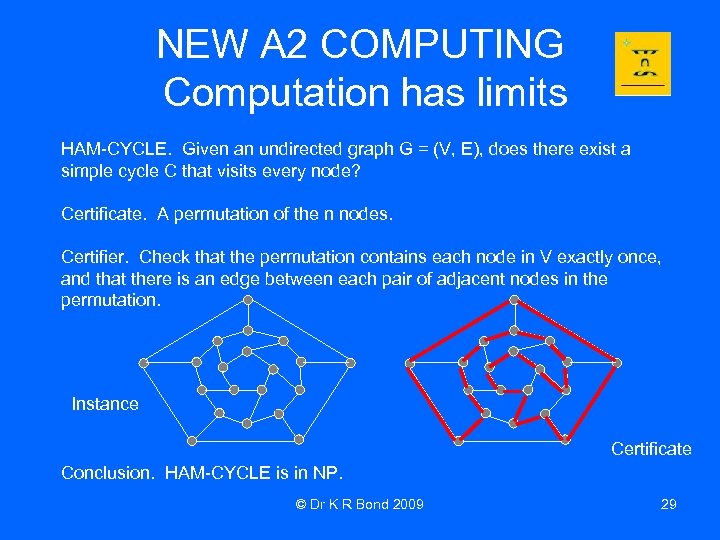 NEW A2 COMPUTING
Computation has limits

HAM-CYCLE. Given an undirected graph G = (V, E), does there exist a simple cycle C that visits every node?

Certificate. A permutation of the n nodes.

Certifier. Check that the permutation contains each node in V exactly once, and that there is an edge between each pair of adjacent nodes in the permutation.

Instance

Certificate

Conclusion. HAM-CYCLE is in NP.

© Dr K R Bond 2009

29